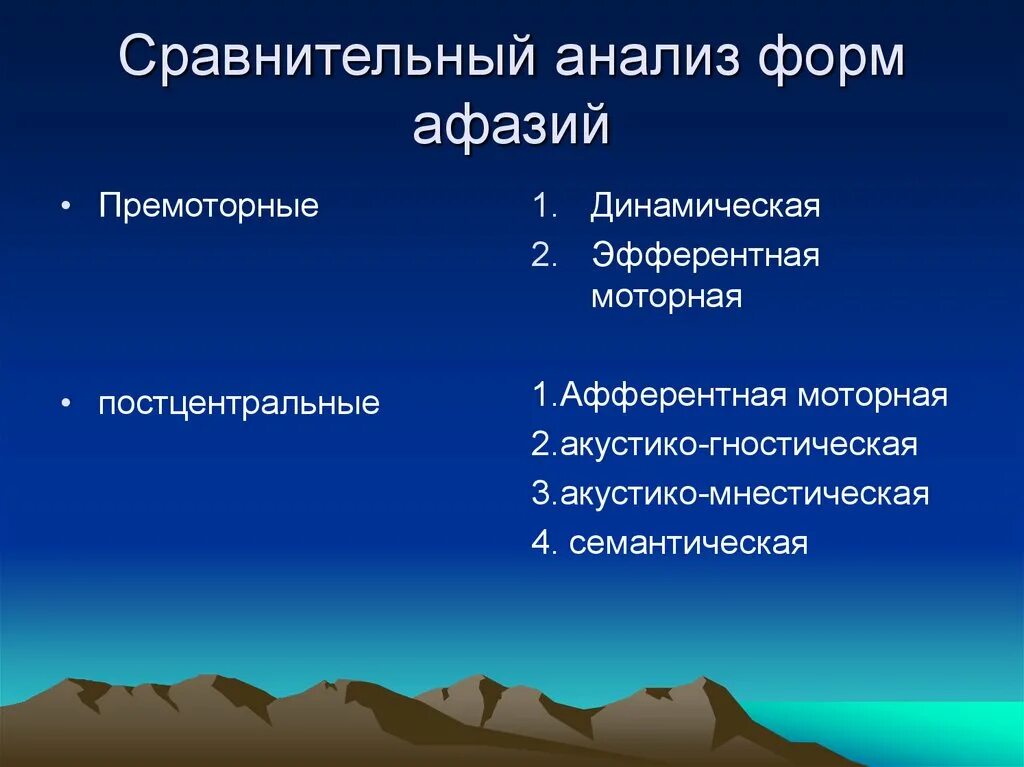 Сравнительный анализ форм афазий

• Премоторные

• постцентральные

1. Динамическая
2. Эфферентная моторная

1.Афферентная моторная
2.акустико-гностическая
3.акустико-мнестическая
4. семантическая